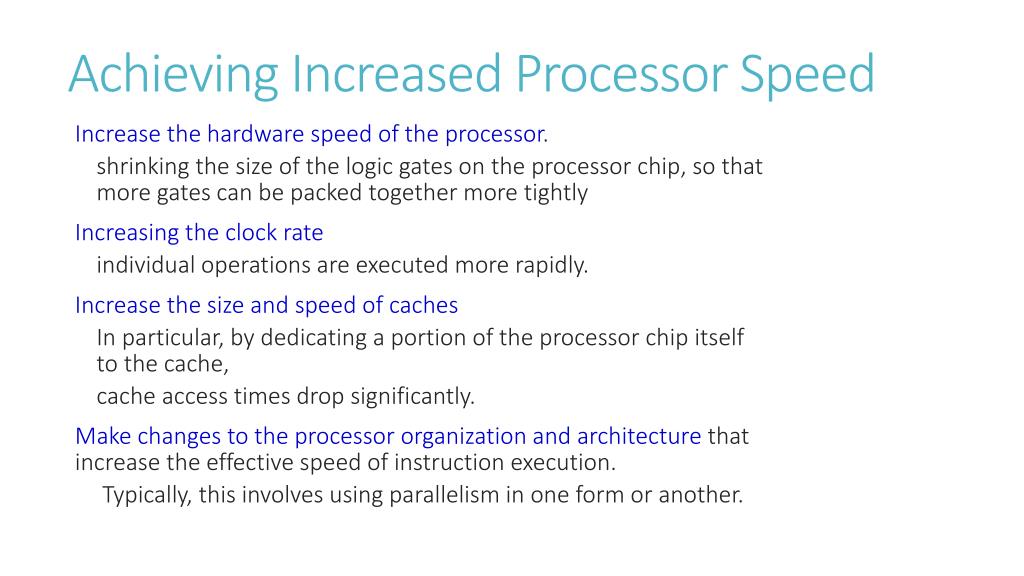 Achieving Increased Processor Speed

Increase the hardware speed of the processor.

shrinking the size of the logic gates on the processor chip, so that more gates can be packed together more tightly

Increasing the clock rate

individual operations are executed more rapidly.

Increase the size and speed of caches

In particular, by dedicating a portion of the processor chip itself to the cache,

cache access times drop significantly.

Make changes to the processor organization and architecture that increase the effective speed of instruction execution.

Typically, this involves using parallelism in one form or another.